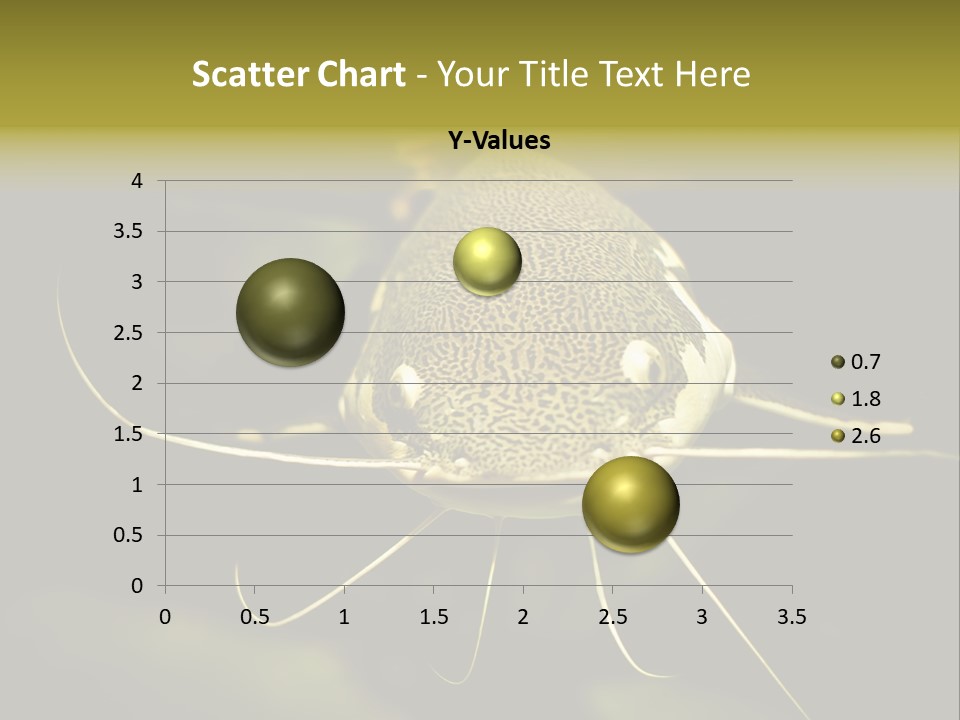 Scatter Chart - Your Title Text Here

Y-Values

4
3.5
3
2.5
2
1.5
1
0.5
0

0 0.5 1 1.5 2 2.5 3 3.5

0.7
1.8
2.6